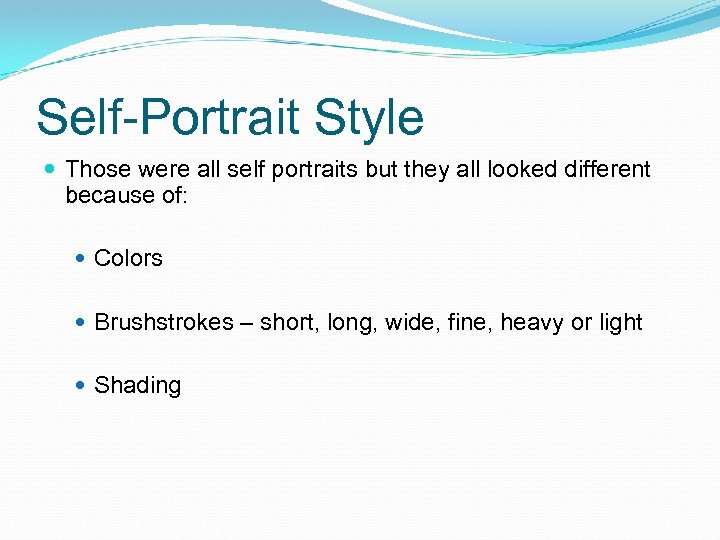 Self-Portrait Style

- Those were all self portraits but they all looked different because of:
  - Colors
  - Brushstrokes – short, long, wide, fine, heavy or light
  - Shading